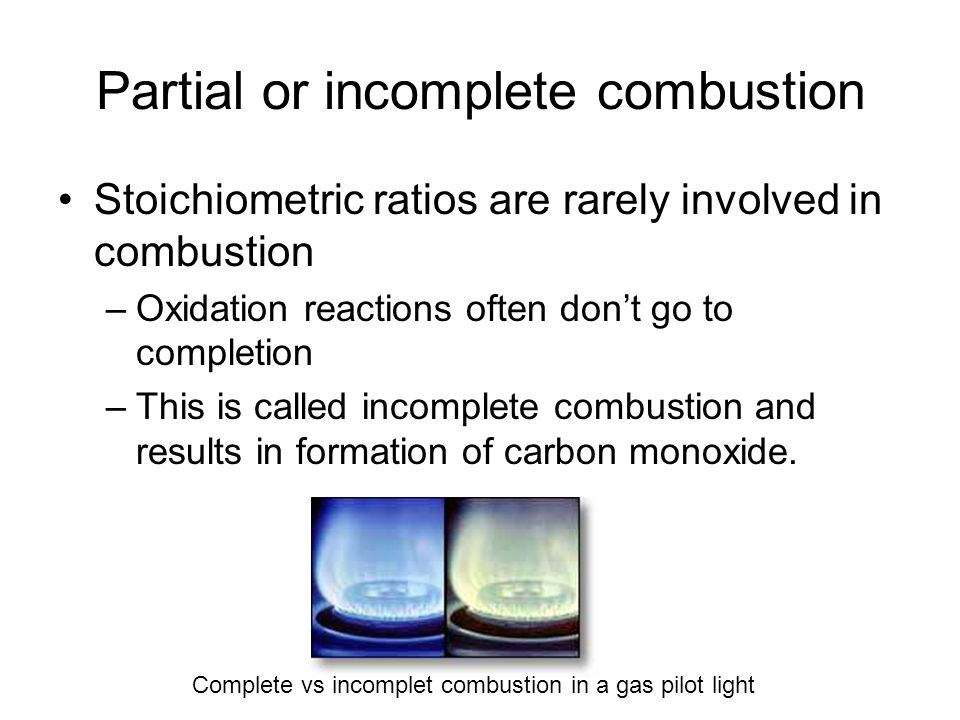 Partial or incomplete combustion

• Stoichiometric ratios are rarely involved in combustion

– Oxidation reactions often don't go to completion

– This is called incomplete combustion and results in formation of carbon monoxide.

Complete vs incomplet combustion in a gas pilot light